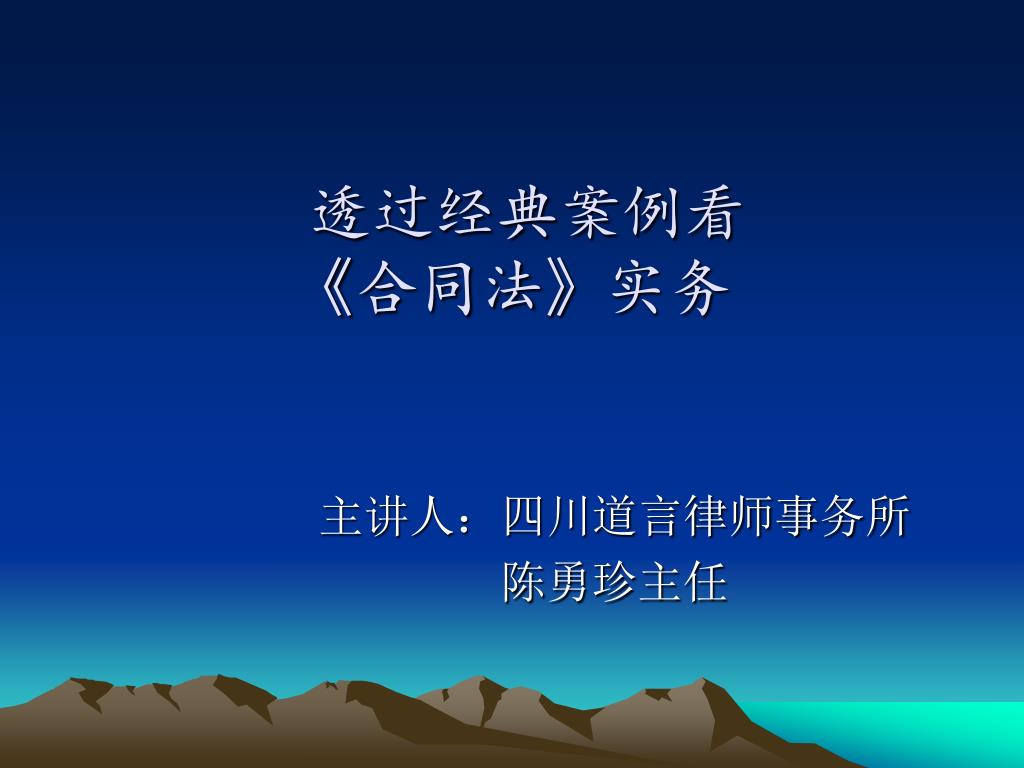 透过经典案例看
《合同法》实务

主讲人：四川道言律师事务所
陈勇珍主任